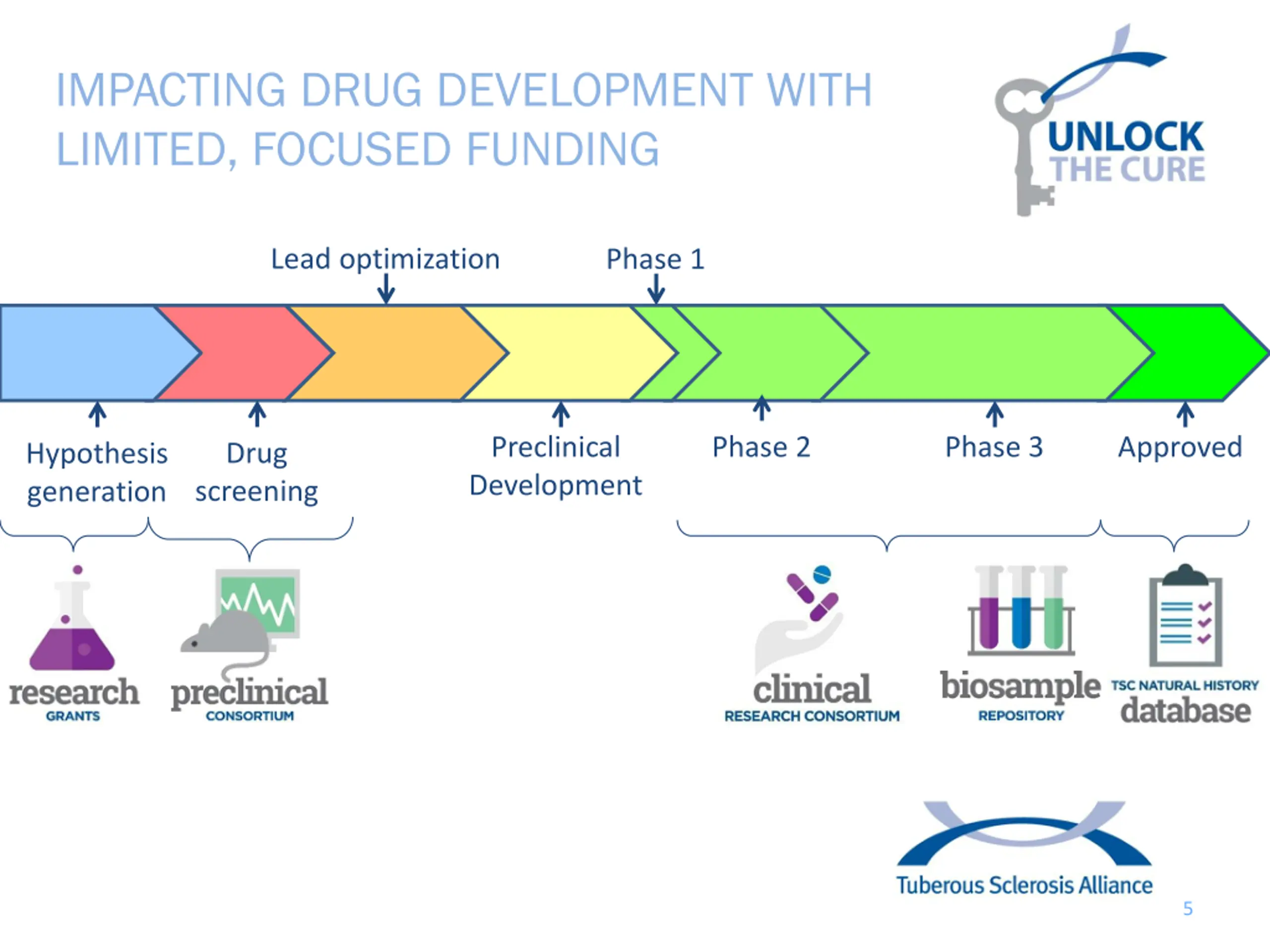 IMPACTING DRUG DEVELOPMENT WITH LIMITED, FOCUSED FUNDING

UNLOCK THE CURE

Lead optimization

Phase 1

Hypothesis generation

Drug screening

Preclinical Development

Phase 2

Phase 3

Approved

research GRANTS

preclinical CONSORTIUM

clinical RESEARCH CONSORTIUM

biosample REPOSITORY

TSC NATURAL HISTORY database

Tuberous Sclerosis Alliance

5